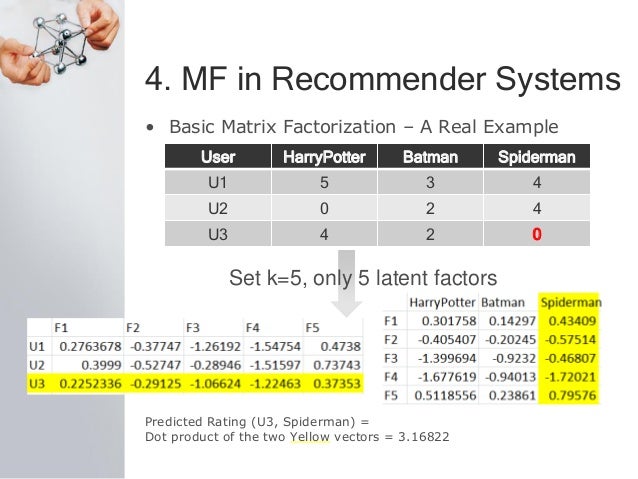 4. MF in Recommender Systems

• Basic Matrix Factorization – A Real Example

| User | HarryPotter | Batman | Spiderman |
|---|---|---|---|
| U1 | 5 | 3 | 4 |
| U2 | 0 | 2 | 4 |
| U3 | 4 | 2 | 0 |

Set k=5, only 5 latent factors

| | F1 | F2 | F3 | F4 | F5 |
|---|---|---|---|---|---|
| U1 | 0.2763678 | -0.37747 | -1.26192 | -1.54754 | 0.4738 |
| U2 | 0.3999 | -0.52747 | -0.28946 | -1.51597 | 0.73743 |
| U3 | 0.2252336 | -0.29125 | -1.06624 | -1.22463 | 0.37353 |

| | HarryPotter | Batman | Spiderman |
|---|---|---|---|
| F1 | 0.301758 | 0.14297 | 0.43409 |
| F2 | -0.405407 | -0.20245 | -0.57514 |
| F3 | -1.399694 | -0.9232 | -0.46807 |
| F4 | -1.677619 | -0.94013 | -1.72021 |
| F5 | 0.5118556 | 0.23861 | 0.79576 |

Predicted Rating (U3, Spiderman) =
Dot product of the two Yellow vectors = 3.16822